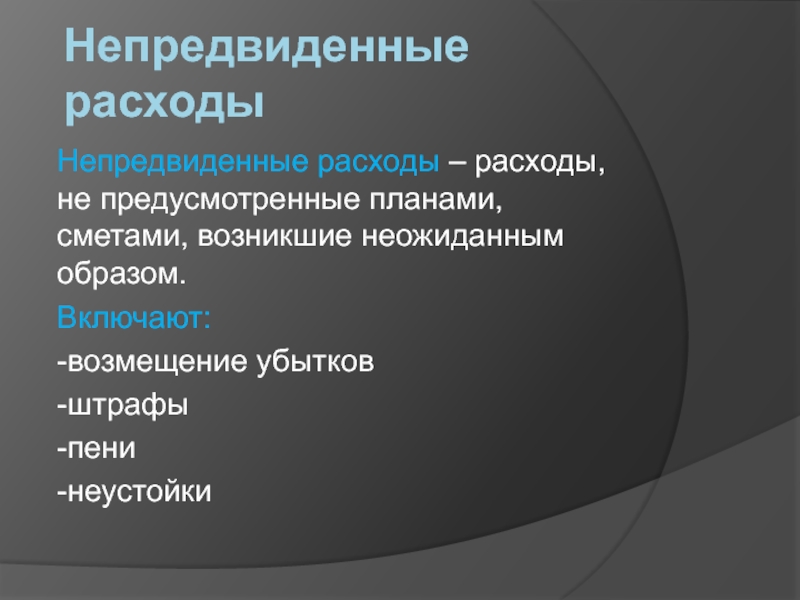 Непредвиденные расходы

Непредвиденные расходы – расходы, не предусмотренные планами, сметами, возникшие неожиданным образом.

Включают:

-возмещение убытков

-штрафы

-пени

-неустойки